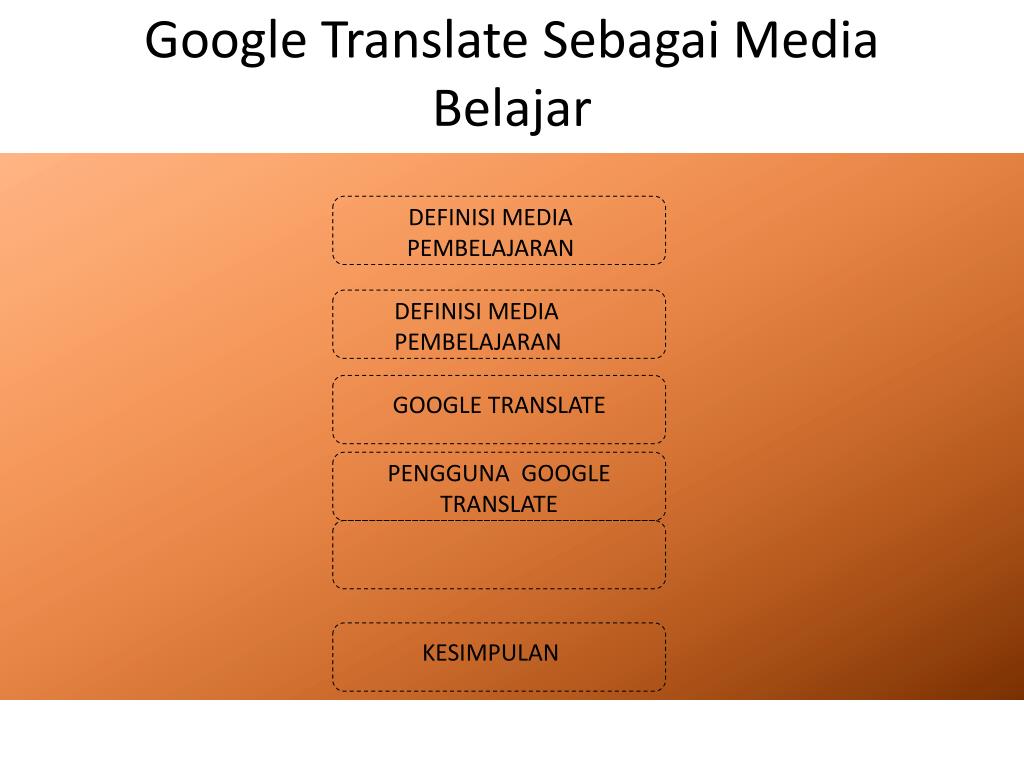 Google Translate Sebagai Media Belajar

DEFINISI MEDIA PEMBELAJARAN

DEFINISI MEDIA PEMBELAJARAN

GOOGLE TRANSLATE

PENGGUNA GOOGLE TRANSLATE

KESIMPULAN